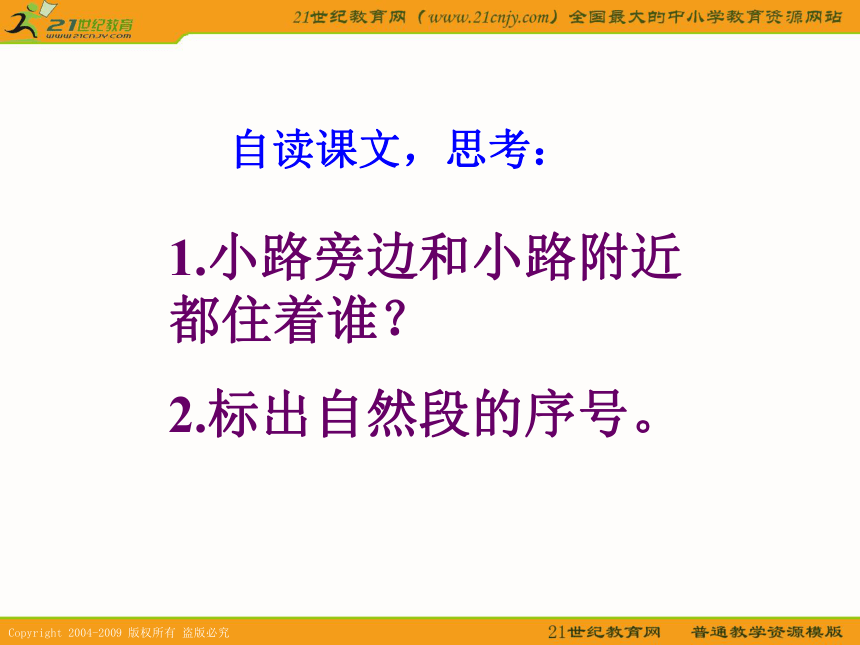 21世纪教育
www.21cnjy.com

21世纪教育网（www.21cnjy.com）全国最大的中小学教育资源网站

自读课文，思考：

1.小路旁边和小路附近都住着谁？

2.标出自然段的序号。

Copyright 2004-2009 版权所有 盗版必究

21世纪教育网　普通教学资源模版